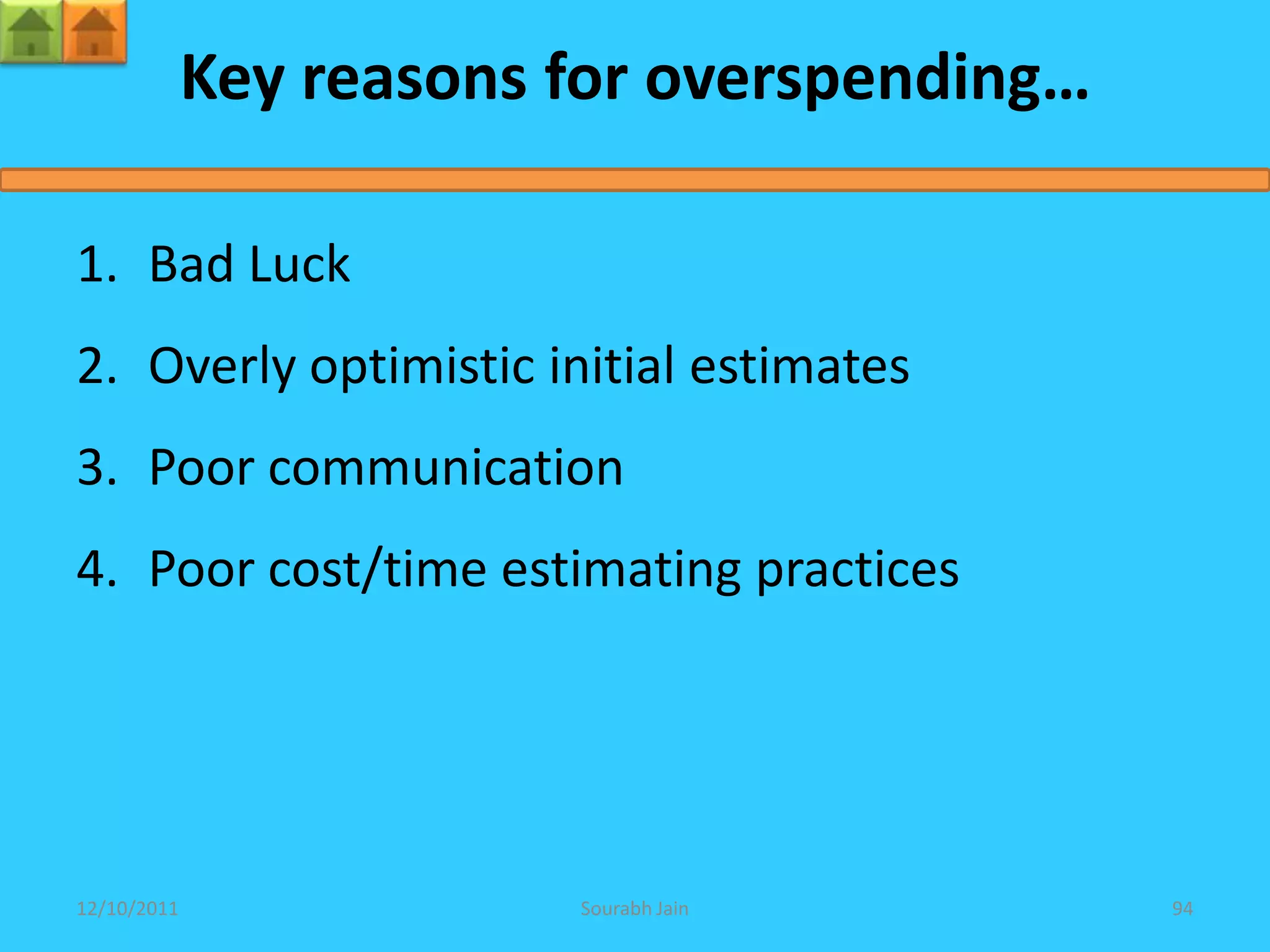 Key reasons for overspending…

1. Bad Luck

2. Overly optimistic initial estimates

3. Poor communication

4. Poor cost/time estimating practices

12/10/2011 Sourabh Jain 94